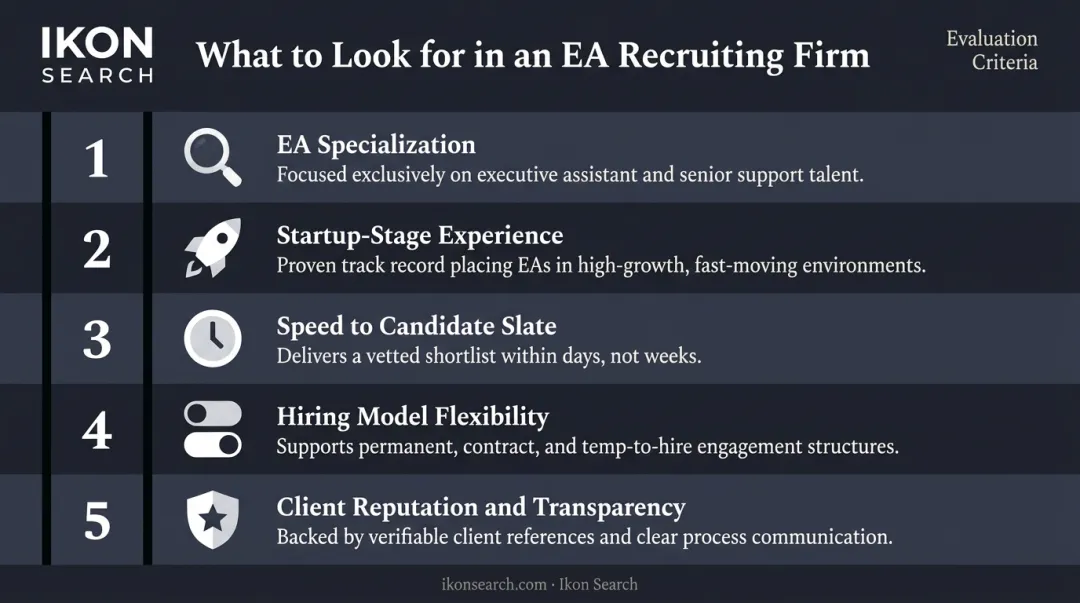 IKON SEARCH

What to Look for in an EA Recruiting Firm

Evaluation Criteria

1 EA Specialization
Focused exclusively on executive assistant and senior support talent.

2 Startup-Stage Experience
Proven track record placing EAs in high-growth, fast-moving environments.

3 Speed to Candidate Slate
Delivers a vetted shortlist within days, not weeks.

4 Hiring Model Flexibility
Supports permanent, contract, and temp-to-hire engagement structures.

5 Client Reputation and Transparency
Backed by verifiable client references and clear process communication.

ikonsearch.com · Ikon Search